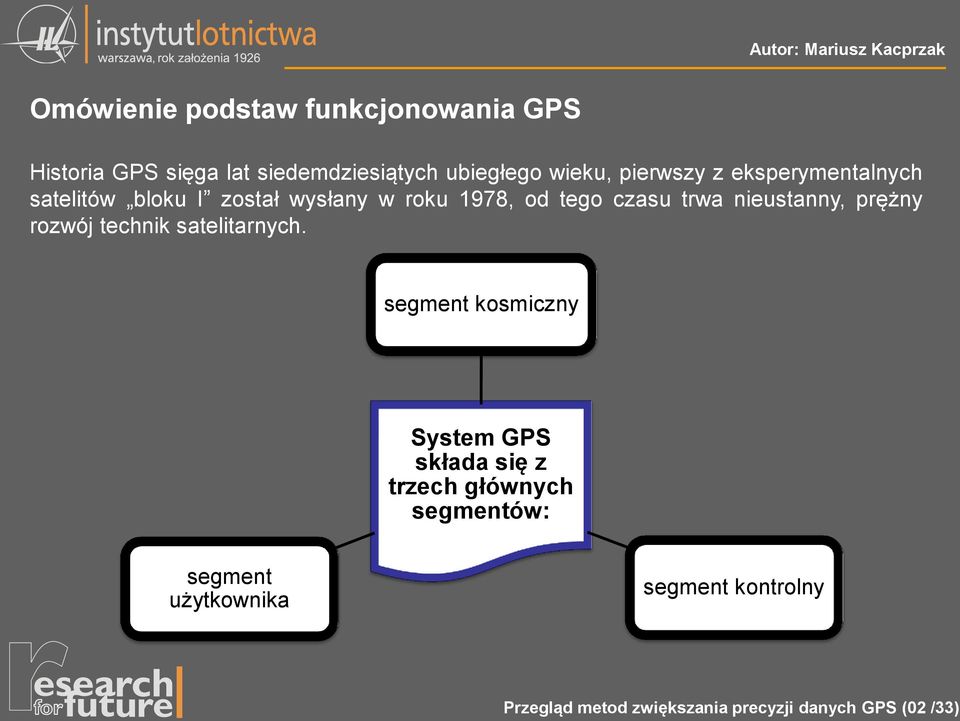 instytutlotnictwa
warszawa, rok założenia 1926

Autor: Mariusz Kacprzak

Omówienie podstaw funkcjonowania GPS

Historia GPS sięga lat siedemdziesiątych ubiegłego wieku, pierwszy z eksperymentalnych satelitów „bloku I” został wysłany w roku 1978, od tego czasu trwa nieustanny, prężny rozwój technik satelitarnych.

segment kosmiczny

System GPS składa się z trzech głównych segmentów:

segment użytkownika

segment kontrolny

research for future

Przegląd metod zwiększania precyzji danych GPS (02 /33)